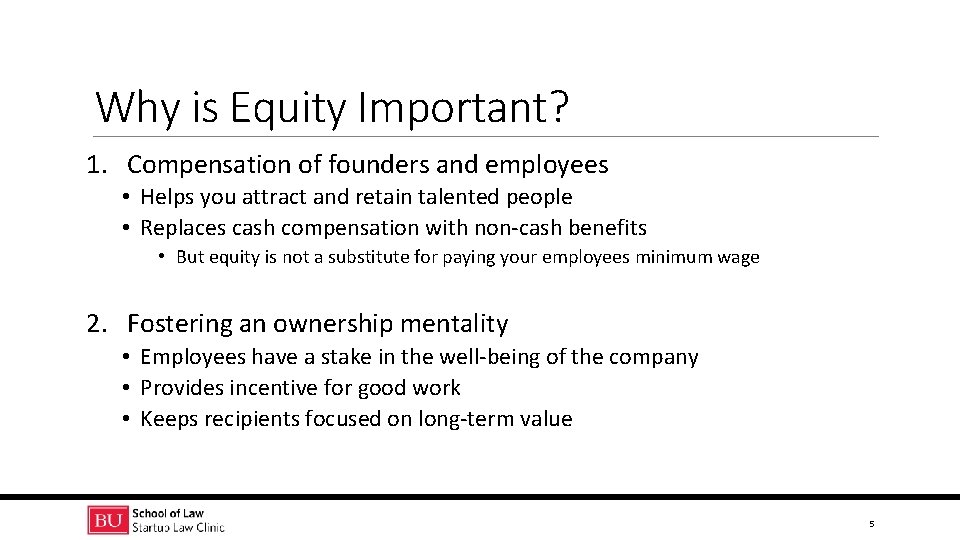 Why is Equity Important?

1. Compensation of founders and employees
• Helps you attract and retain talented people
• Replaces cash compensation with non-cash benefits
• But equity is not a substitute for paying your employees minimum wage

2. Fostering an ownership mentality
• Employees have a stake in the well-being of the company
• Provides incentive for good work
• Keeps recipients focused on long-term value

BU School of Law
Startup Law Clinic

5